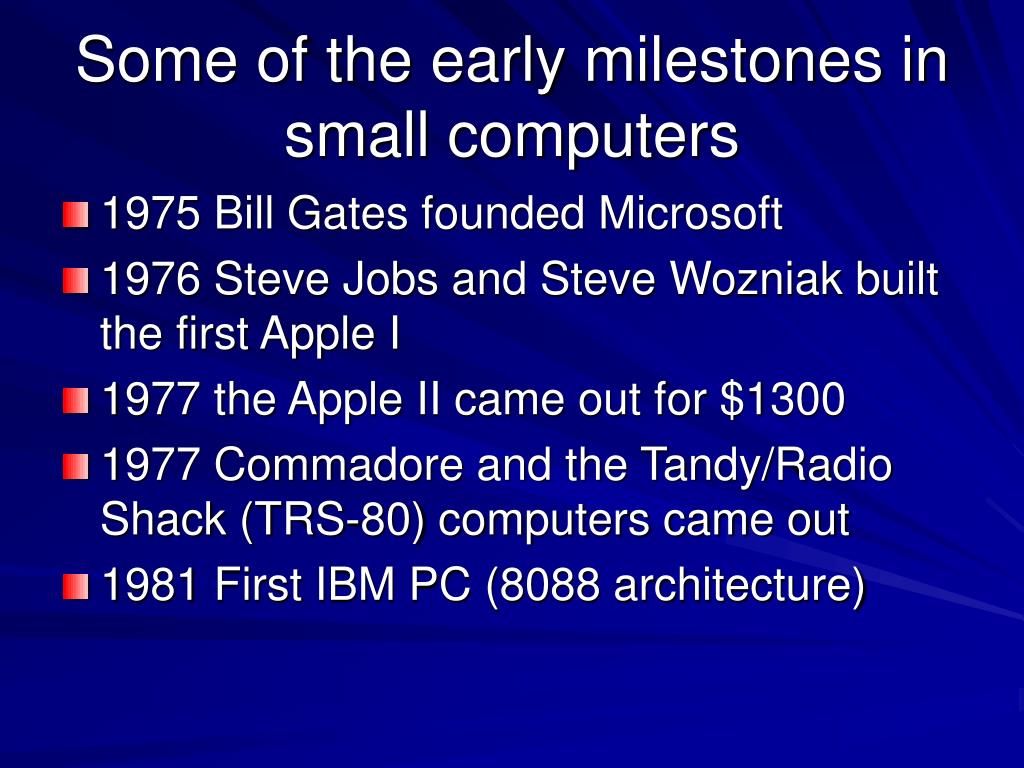 Some of the early milestones in small computers

1975 Bill Gates founded Microsoft

1976 Steve Jobs and Steve Wozniak built the first Apple I

1977 the Apple II came out for \$1300

1977 Commadore and the Tandy/Radio Shack (TRS-80) computers came out

1981 First IBM PC (8088 architecture)